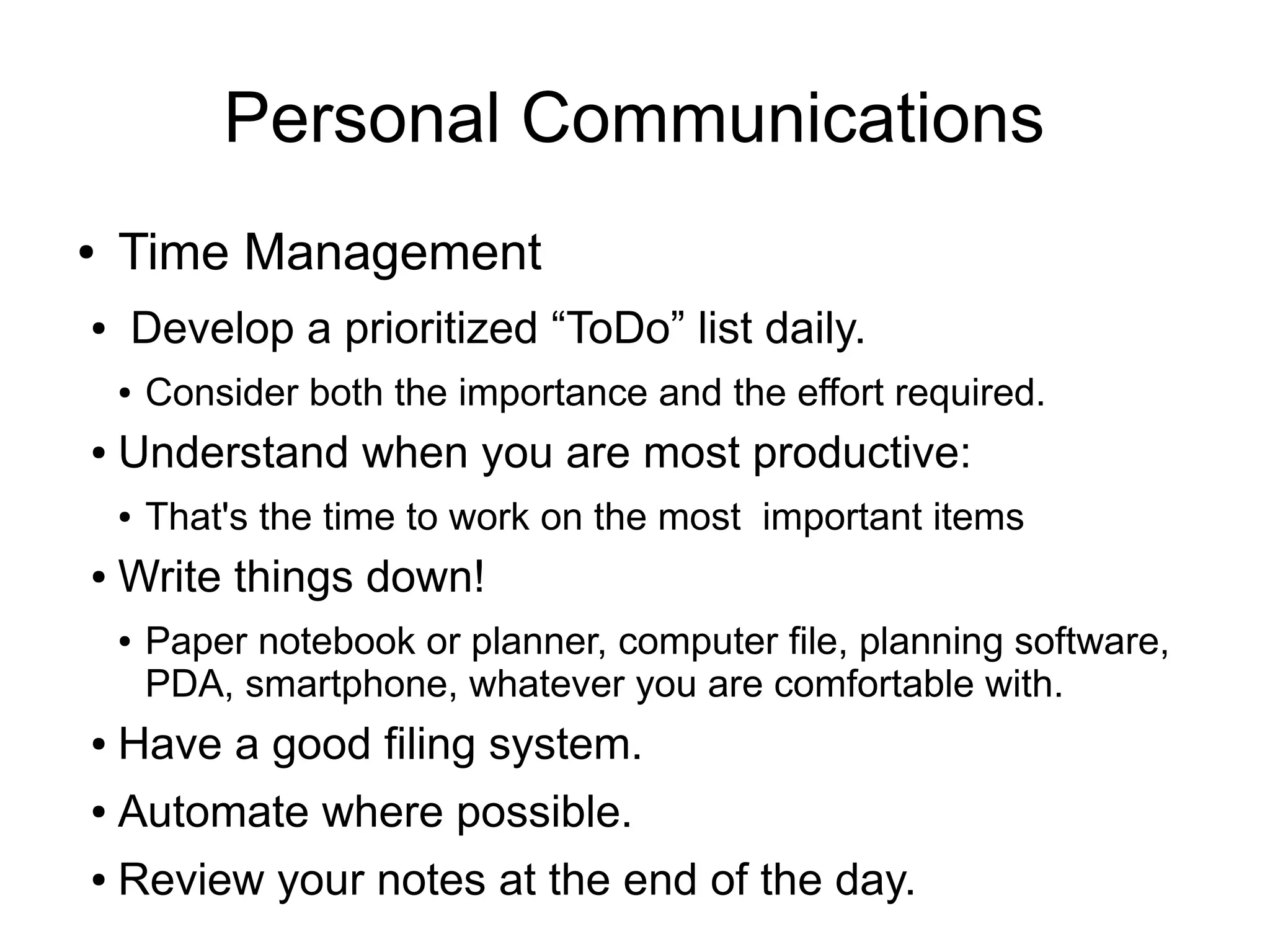 Personal Communications

• Time Management

• Develop a prioritized “ToDo” list daily.

• Consider both the importance and the effort required.

• Understand when you are most productive:

• That's the time to work on the most important items

• Write things down!

• Paper notebook or planner, computer file, planning software, PDA, smartphone, whatever you are comfortable with.

• Have a good filing system.

• Automate where possible.

• Review your notes at the end of the day.